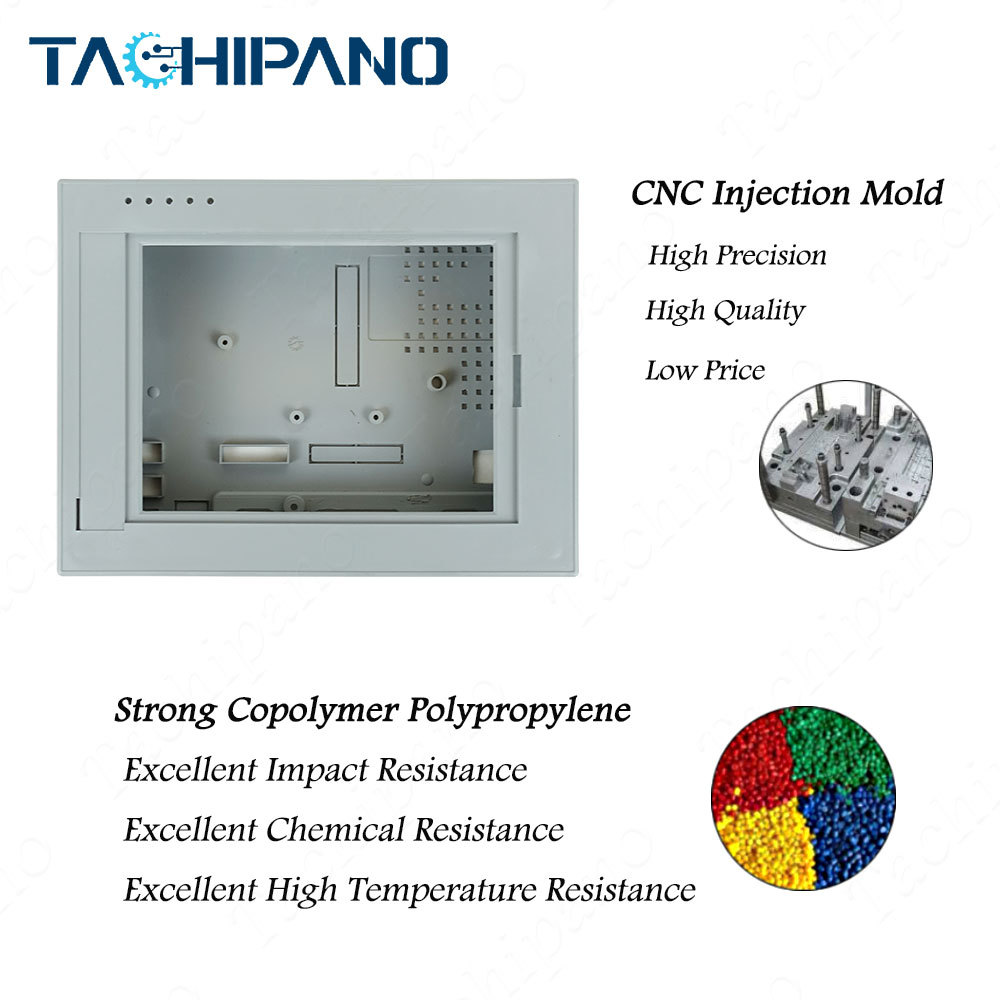 TACHIPANO

CNC Injection Mold
High Precision
High Quality
Low Price

Strong Copolymer Polypropylene
Excellent Impact Resistance
Excellent Chemical Resistance
Excellent High Temperature Resistance